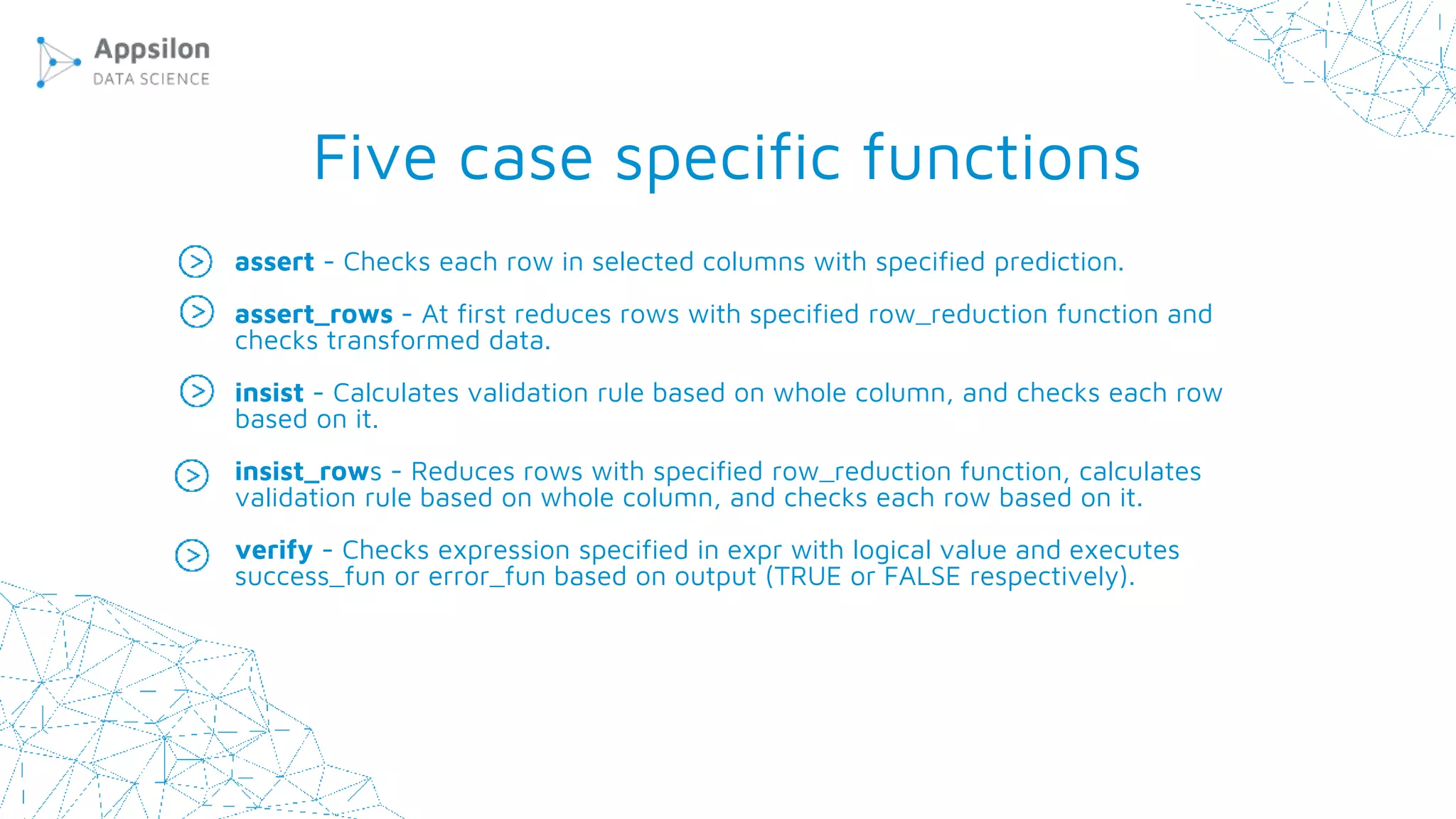 Appsilon
DATA SCIENCE

Five case specific functions

assert - Checks each row in selected columns with specified prediction.

assert_rows - At first reduces rows with specified row_reduction function and checks transformed data.

insist - Calculates validation rule based on whole column, and checks each row based on it.

insist_rows - Reduces rows with specified row_reduction function, calculates validation rule based on whole column, and checks each row based on it.

verify - Checks expression specified in expr with logical value and executes success_fun or error_fun based on output (TRUE or FALSE respectively).